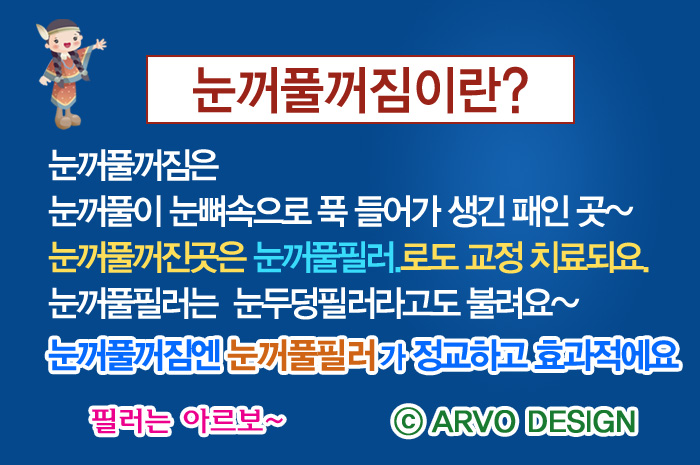 눈꺼풀꺼짐이란?

눈꺼풀꺼짐은
눈꺼풀이 눈뼈속으로 푹 들어가 생긴 패인 곳~
눈꺼풀꺼진곳은 눈꺼풀필러.로도 교정 치료되요.
눈꺼풀필러는 눈두덩필러라고도 불려요~
눈꺼풀꺼짐엔 눈꺼풀필러가 정교하고 효과적에요

필러는 아르보~

© ARVO DESIGN